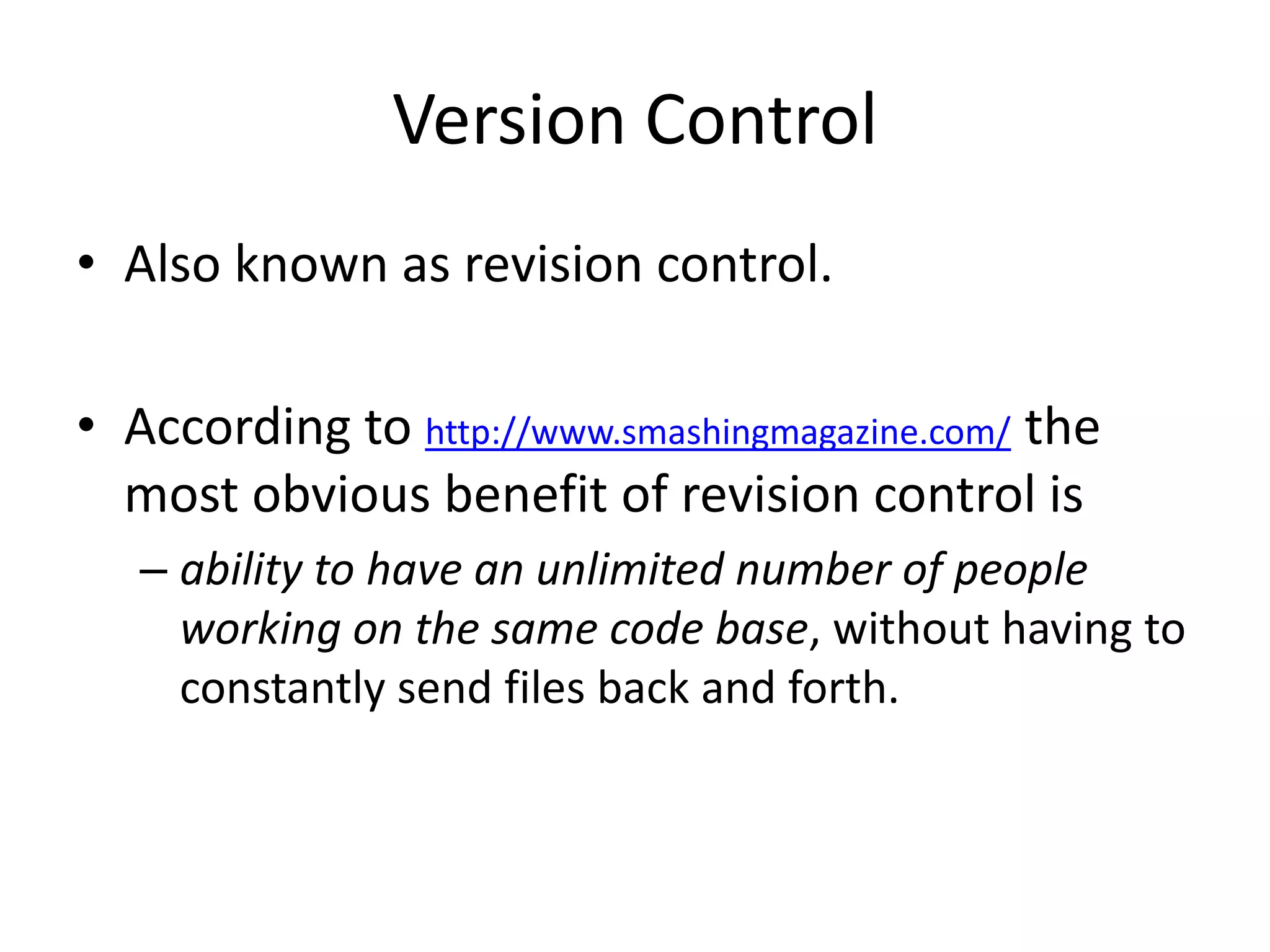 Version Control

• Also known as revision control.

• According to http://www.smashingmagazine.com/ the most obvious benefit of revision control is

– ability to have an unlimited number of people working on the same code base, without having to constantly send files back and forth.